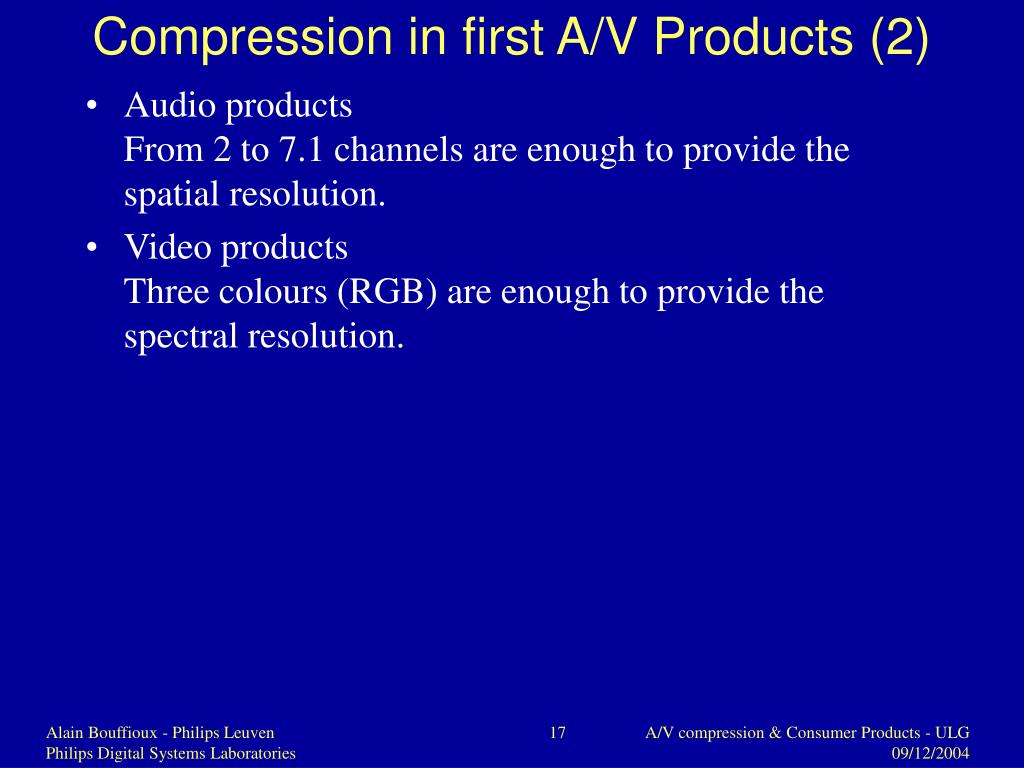 Compression in first A/V Products (2)

• Audio products
From 2 to 7.1 channels are enough to provide the spatial resolution.

• Video products
Three colours (RGB) are enough to provide the spectral resolution.

Alain Bouffioux - Philips Leuven
Philips Digital Systems Laboratories

17

A/V compression & Consumer Products - ULG
09/12/2004